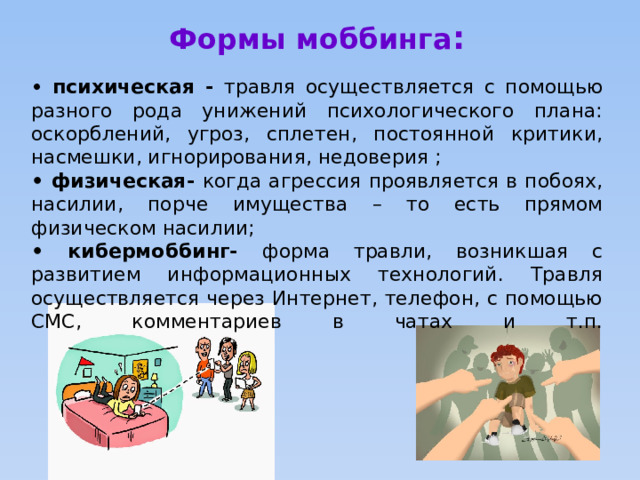 Формы моббинга:

• психическая - травля осуществляется с помощью разного рода унижений психологического плана: оскорблений, угроз, сплетен, постоянной критики, насмешки, игнорирования, недоверия ;

• физическая- когда агрессия проявляется в побоях, насилии, порче имущества – то есть прямом физическом насилии;

• кибермоббинг- форма травли, возникшая с развитием информационных технологий. Травля осуществляется через Интернет, телефон, с помощью СМС, комментариев в чатах и т.п.